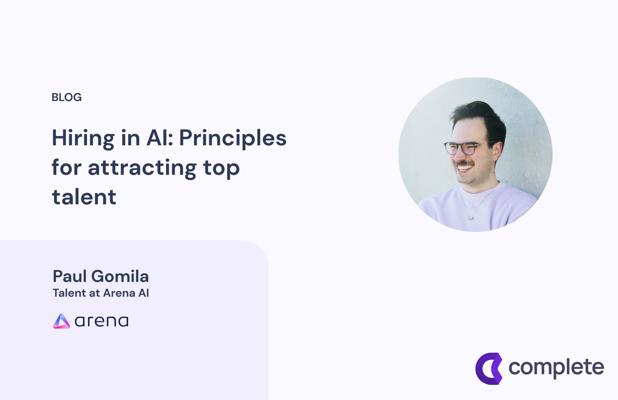 BLOG

Hiring in AI: Principles for attracting top talent

Paul Gomila
Talent at Arena AI

arena

complete